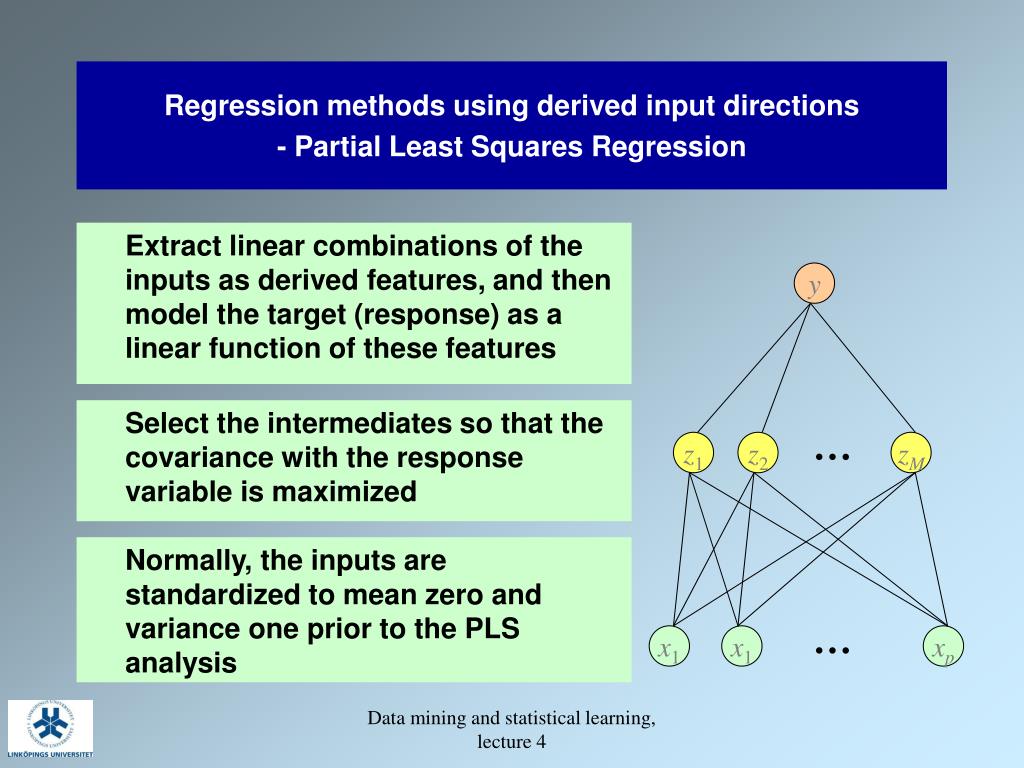 Regression methods using derived input directions
- Partial Least Squares Regression

Extract linear combinations of the inputs as derived features, and then model the target (response) as a linear function of these features

Select the intermediates so that the covariance with the response variable is maximized

Normally, the inputs are standardized to mean zero and variance one prior to the PLS analysis

$y$

$z_1$ $z_2$ … $z_M$

$x_1$ $x_1$ … $x_p$

LINKÖPINGS UNIVERSITET

Data mining and statistical learning, lecture 4